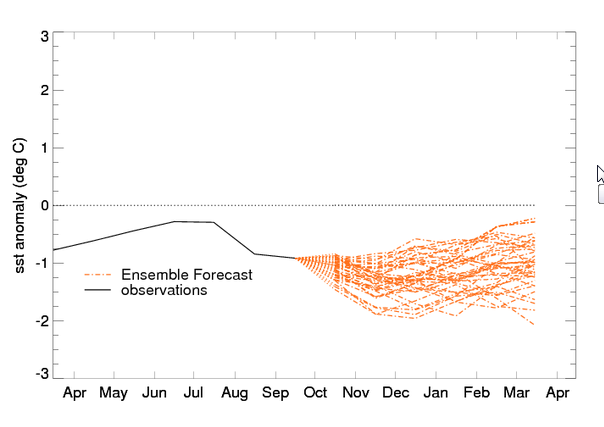 3
2
1
0
-1
-2
-3
sst anomaly (deg C)
Ensemble Forecast
observations
Apr May Jun Jul Aug Sep Oct Nov Dec Jan Feb Mar Apr